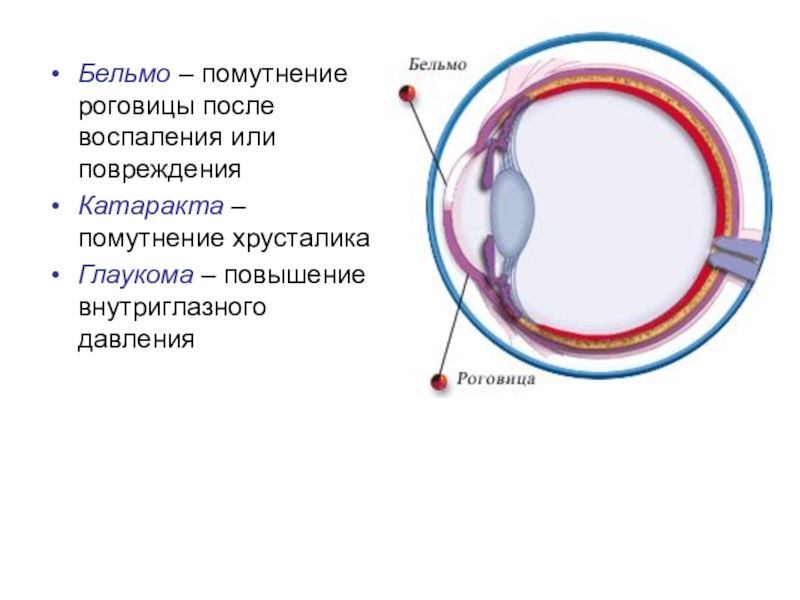 • Бельмо – помутнение роговицы после воспаления или повреждения
• Катаракта – помутнение хрусталика
• Глаукома – повышение внутриглазного давления

Бельмо

Роговица